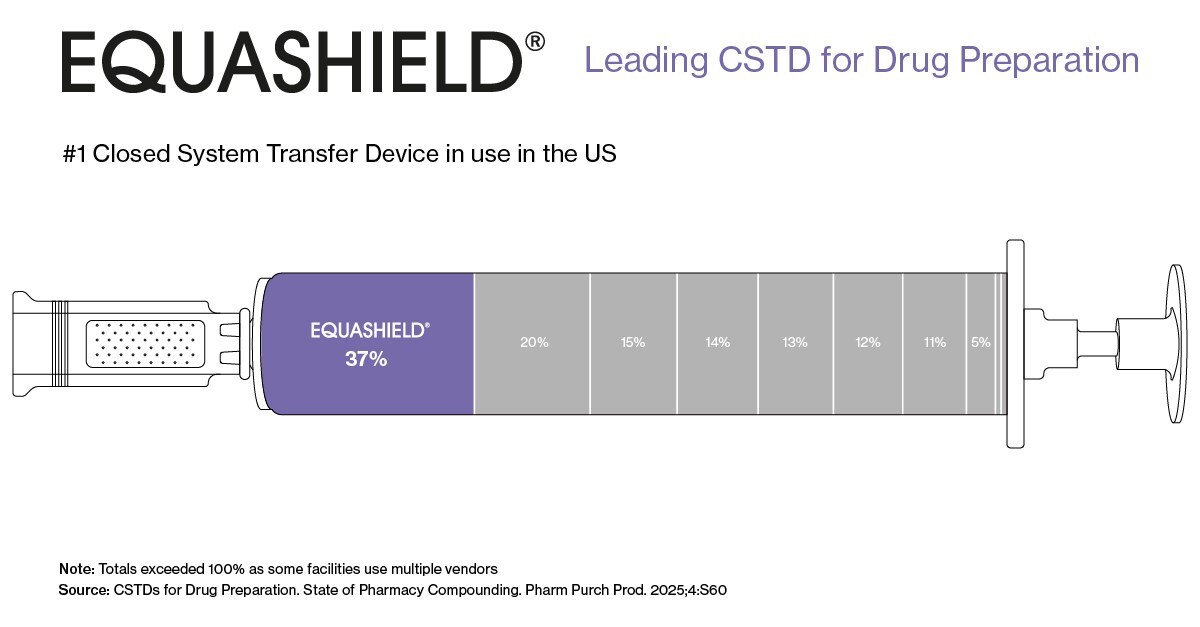 EQUASHIELD®

Leading CSTD for Drug Preparation

#1 Closed System Transfer Device in use in the US

EQUASHIELD®
37%

20%

15%

14%

13%

12%

11%

5%

Note: Totals exceeded 100% as some facilities use multiple vendors
Source: CSTDs for Drug Preparation. State of Pharmacy Compounding. Pharm Purch Prod. 2025;4:S60